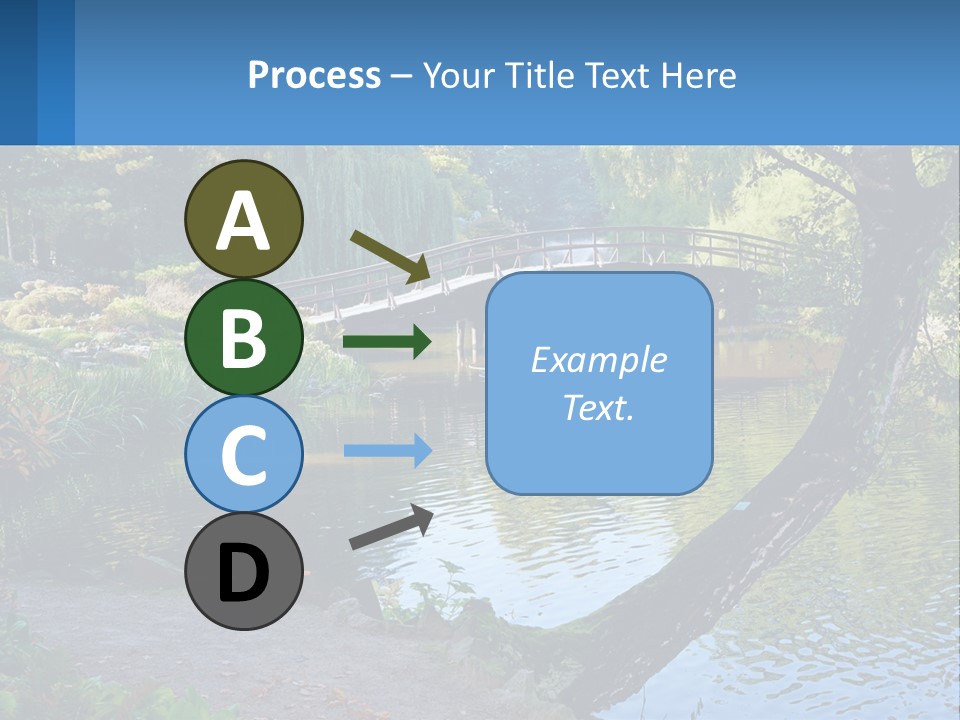 Process – Your Title Text Here

A

B

C

D

Example Text.